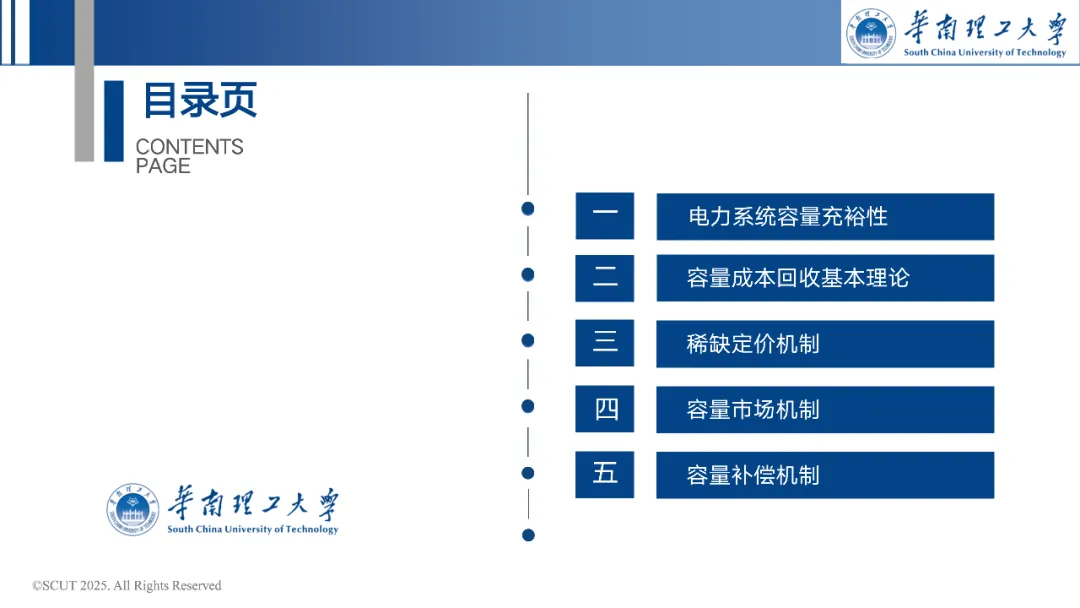 華南理工大學
South China University of Technology

目录页
CONTENTS PAGE

一 电力系统容量充裕性
二 容量成本回收基本理论
三 稀缺定价机制
四 容量市场机制
五 容量补偿机制

華南理工大學
South China University of Technology

©SCUT 2025. All Rights Reserved